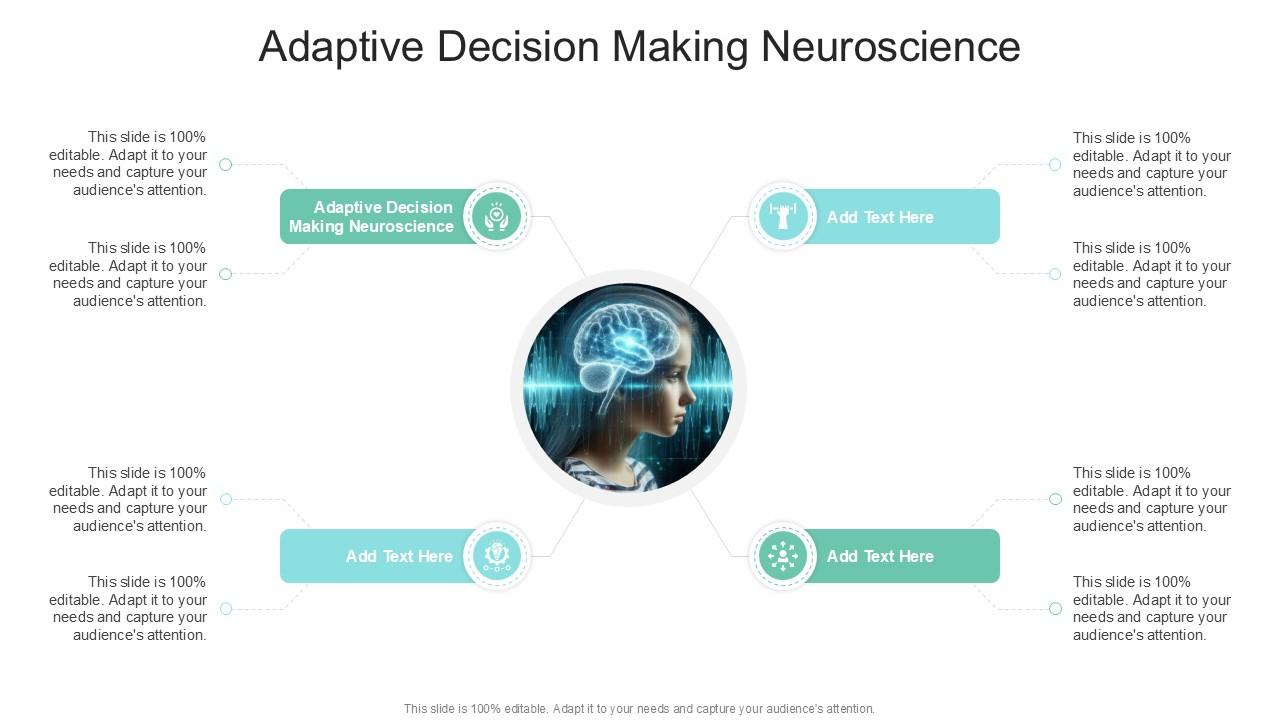 Adaptive Decision Making Neuroscience

This slide is 100% editable. Adapt it to your needs and capture your audience's attention.

This slide is 100% editable. Adapt it to your needs and capture your audience's attention.

Adaptive Decision Making Neuroscience

Add Text Here

This slide is 100% editable. Adapt it to your needs and capture your audience's attention.

This slide is 100% editable. Adapt it to your needs and capture your audience's attention.

This slide is 100% editable. Adapt it to your needs and capture your audience's attention.

This slide is 100% editable. Adapt it to your needs and capture your audience's attention.

Add Text Here

Add Text Here

This slide is 100% editable. Adapt it to your needs and capture your audience's attention.

This slide is 100% editable. Adapt it to your needs and capture your audience's attention.

This slide is 100% editable. Adapt it to your needs and capture your audience's attention.